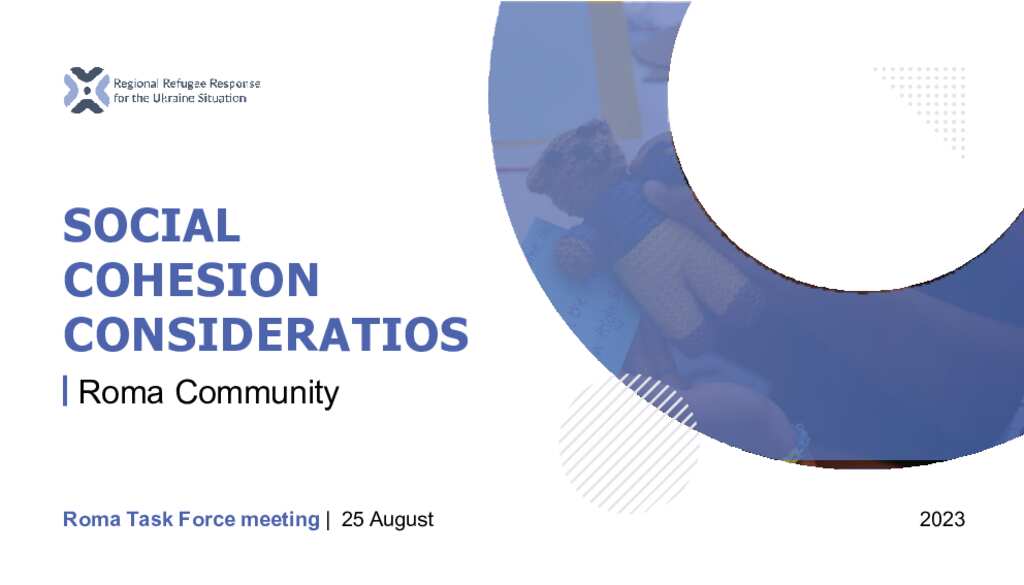 Regional Refugee Response for the Ukraine Situation

SOCIAL COHESION CONSIDERATIOS

Roma Community

Roma Task Force meeting | 25 August

2023